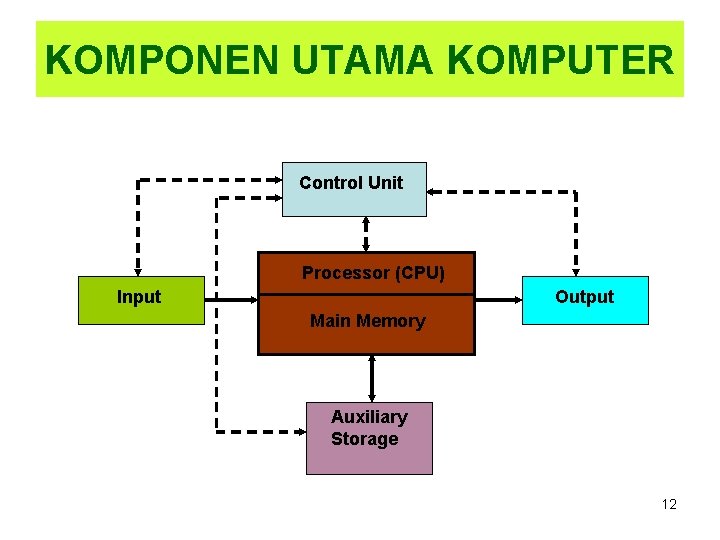 KOMPONEN UTAMA KOMPUTER

Control Unit

Input

Processor (CPU)

Main Memory

Output

Auxiliary Storage

12